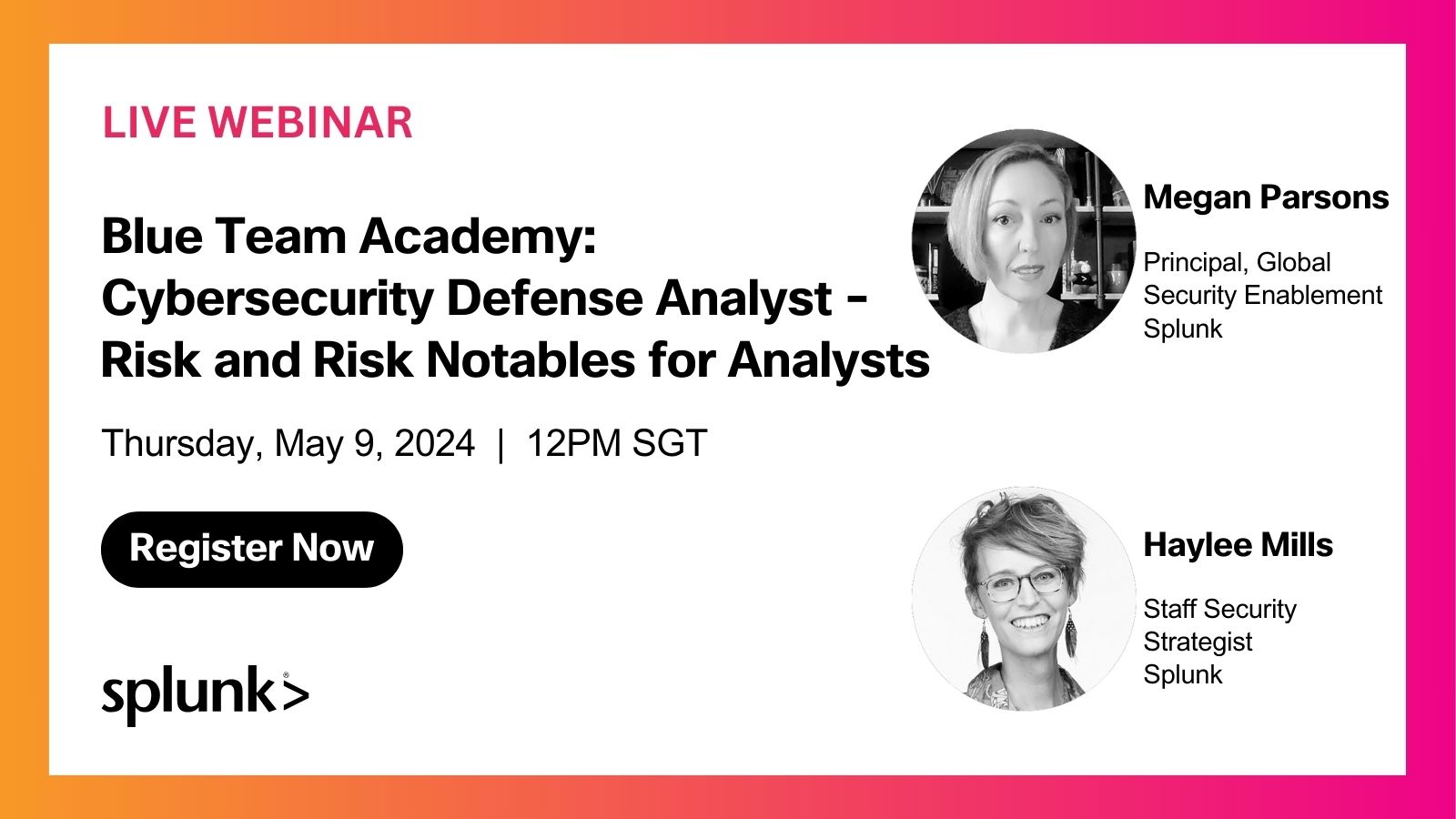 LIVE WEBINAR

Blue Team Academy: Cybersecurity Defense Analyst - Risk and Risk Notables for Analysts

Thursday, May 9, 2024 | 12PM SGT

Register Now

splunk>

Megan Parsons

Principal, Global Security Enablement
Splunk

Haylee Mills

Staff Security Strategist
Splunk